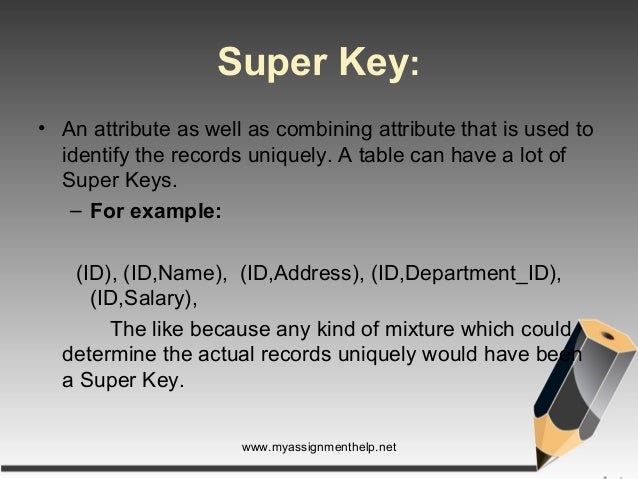 Super Key:

• An attribute as well as combining attribute that is used to identify the records uniquely. A table can have a lot of Super Keys.

– For example:

(ID), (ID,Name), (ID,Address), (ID,Department_ID), (ID,Salary),

The like because any kind of mixture which could determine the actual records uniquely would have been a Super Key.

www.myassignmenthelp.net